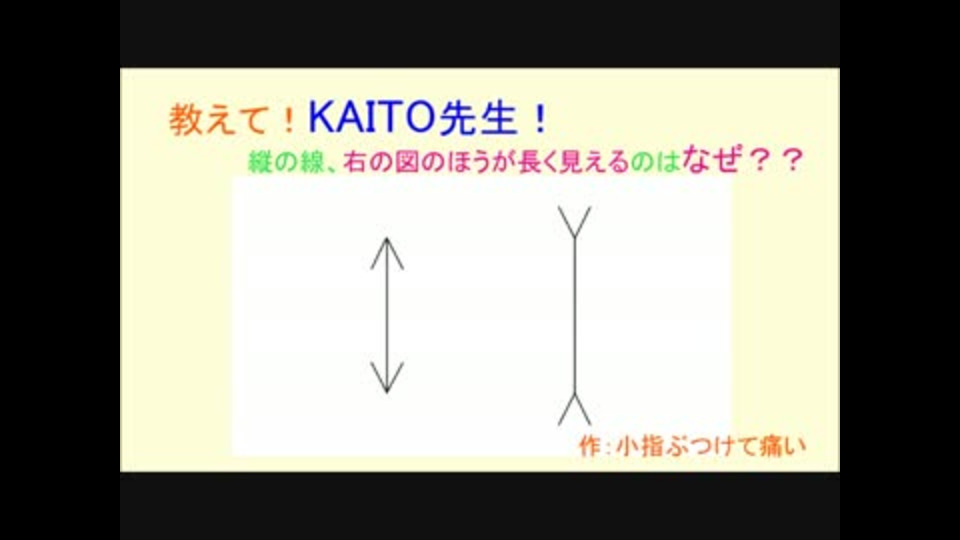 教えて！KAITO先生！

縦の線、右の図のほうが長く見えるのはなぜ？？

作：小指ぶつけて痛い